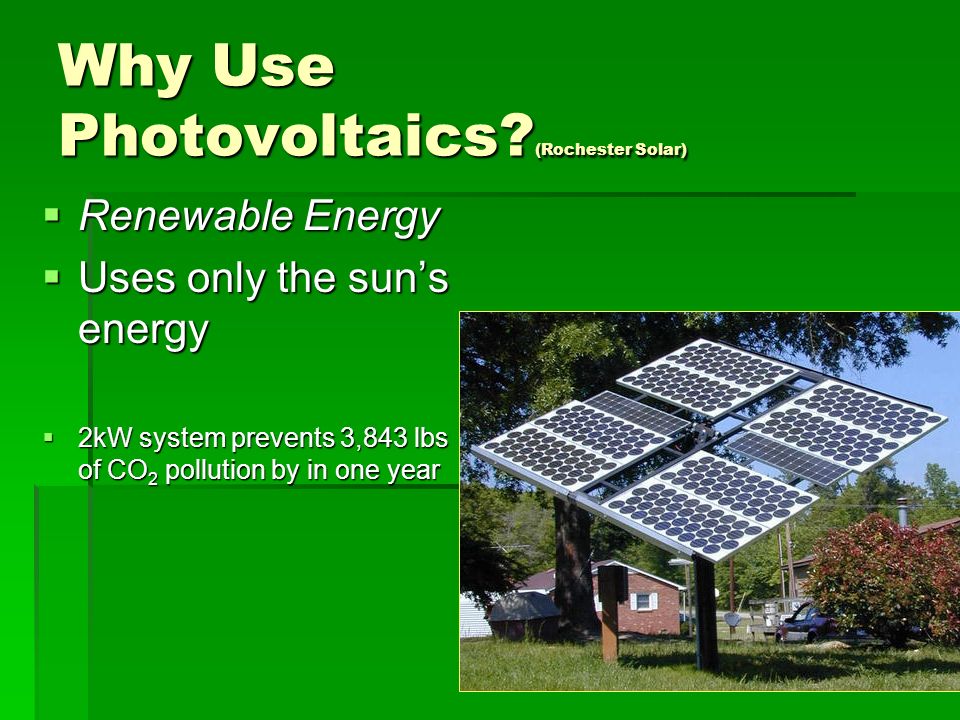 Why Use Photovoltaics? (Rochester Solar)

▪ Renewable Energy

▪ Uses only the sun's energy

▪ 2kW system prevents 3,843 lbs of $CO_2$ pollution by in one year